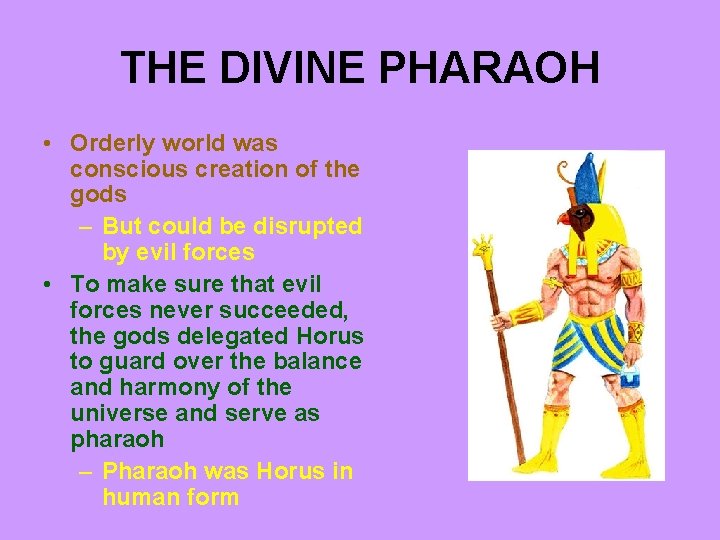 THE DIVINE PHARAOH

• Orderly world was conscious creation of the gods
– But could be disrupted by evil forces
• To make sure that evil forces never succeeded, the gods delegated Horus to guard over the balance and harmony of the universe and serve as pharaoh
– Pharaoh was Horus in human form